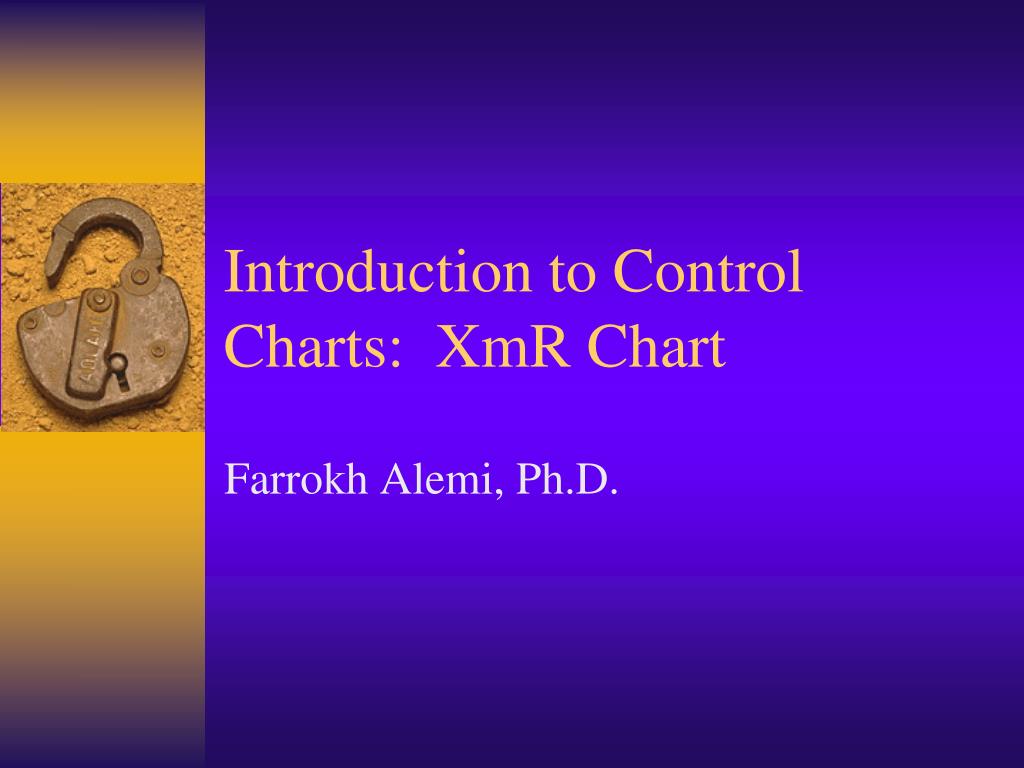 Introduction to Control Charts:  XmR Chart

Farrokh Alemi, Ph.D.